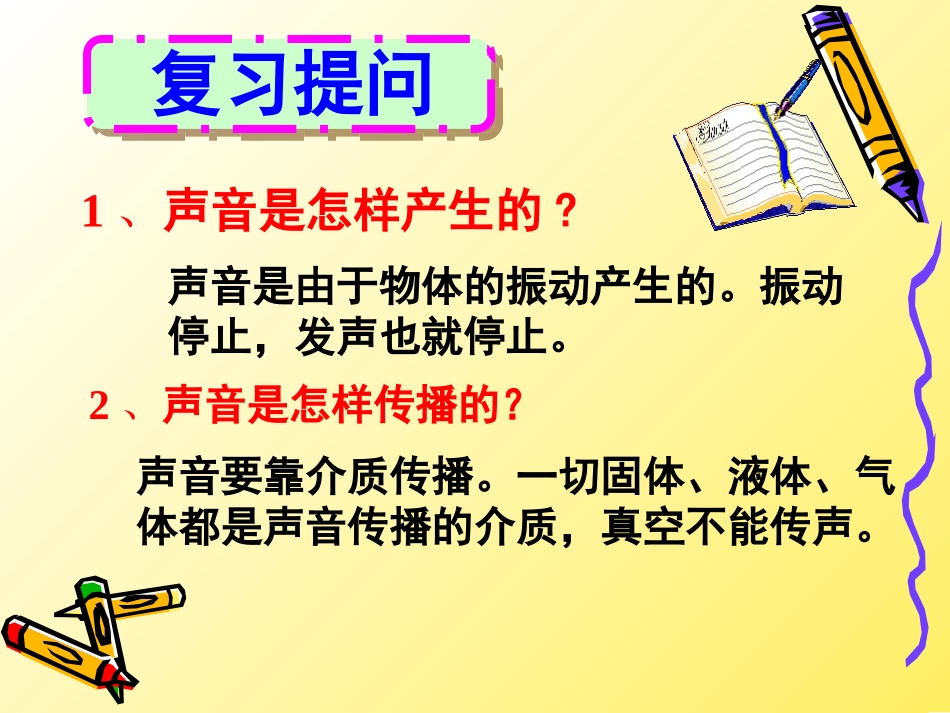 复习提问

1、声音是怎样产生的？

声音是由于物体的振动产生的。振动停止，发声也就停止。

2、声音是怎样传播的?

声音要靠介质传播。一切固体、液体、气体都是声音传播的介质，真空不能传声。